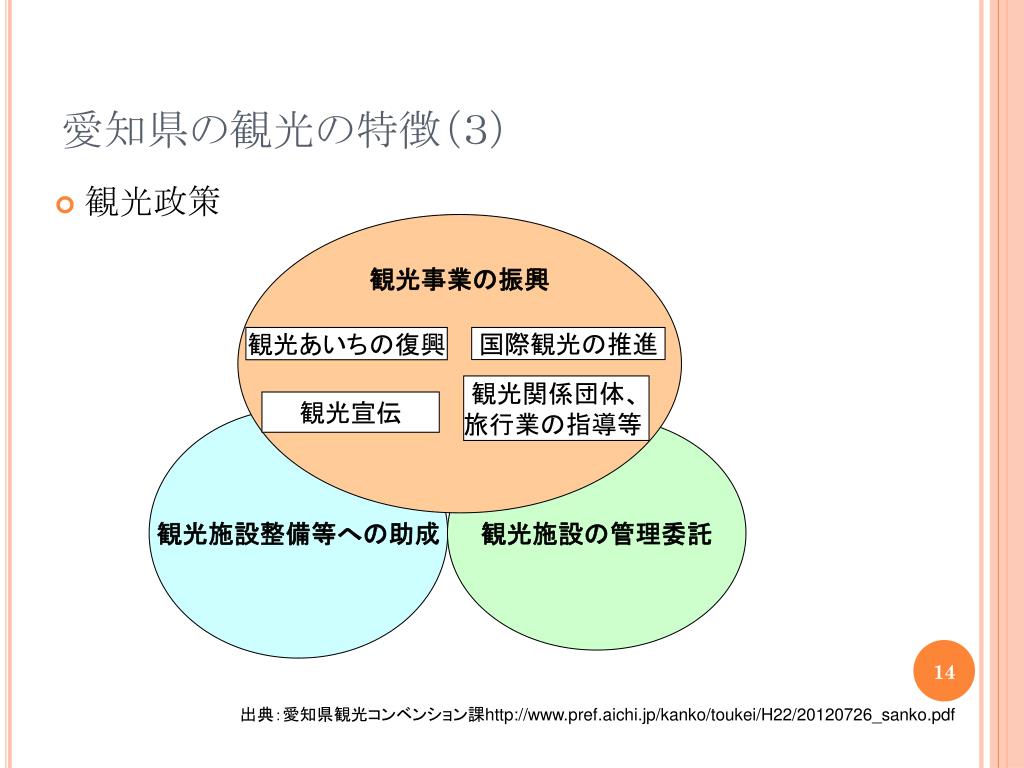 愛知県の観光の特徴(3)

観光政策

観光事業の振興

観光あいちの復興

国際観光の推進

観光宣伝

観光関係団体、旅行業の指導等

観光施設整備等への助成

観光施設の管理委託

14

出典：愛知県観光コンベンション課http://www.pref.aichi.jp/kanko/toukei/H22/20120726_sanko.pdf